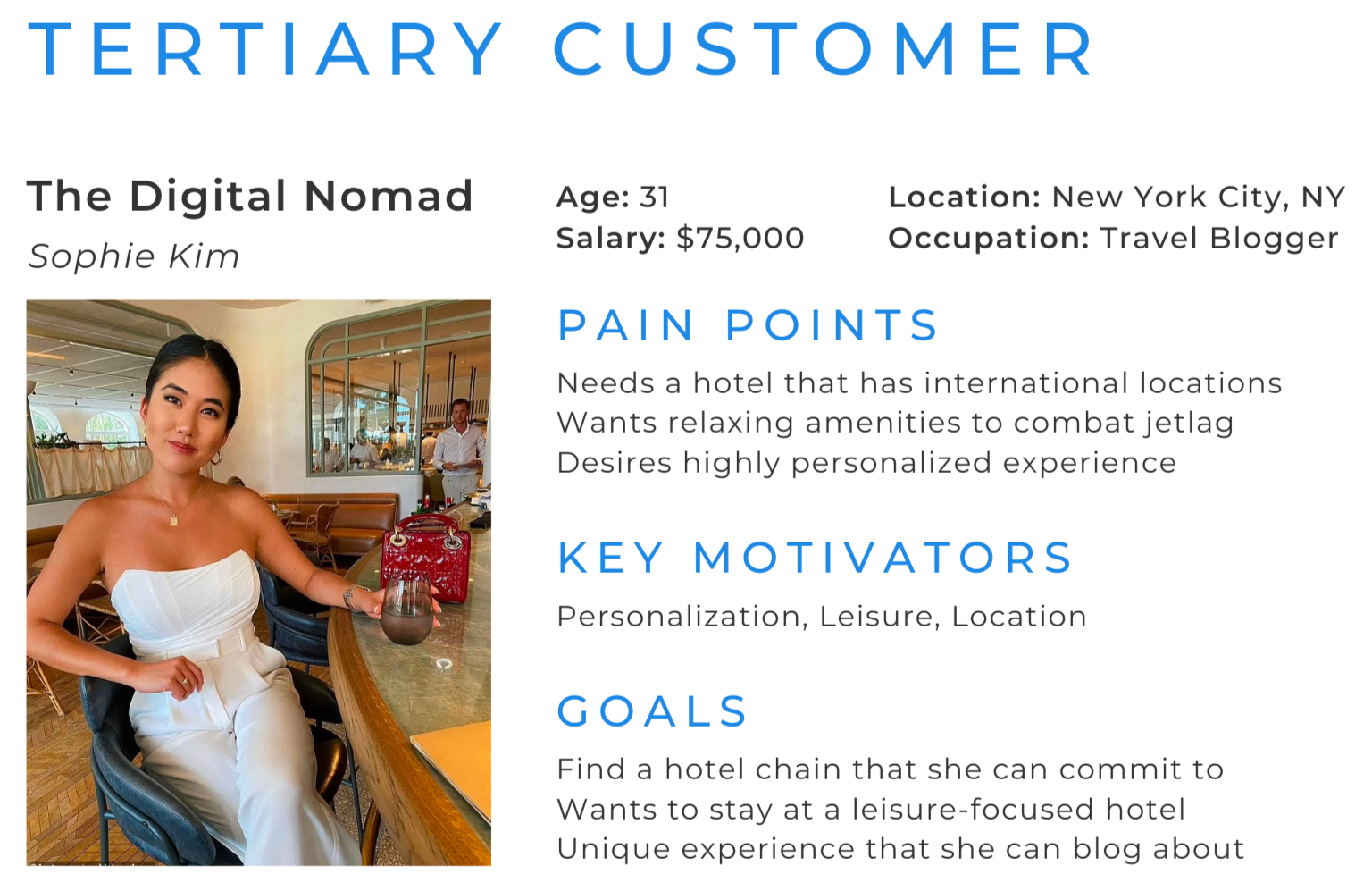 TERTIARY CUSTOMER

The Digital Nomad
Sophie Kim

Age: 31
Salary: $75,000

Location: New York City, NY
Occupation: Travel Blogger

PAIN POINTS

Needs a hotel that has international locations
Wants relaxing amenities to combat jetlag
Desires highly personalized experience

KEY MOTIVATORS

Personalization, Leisure, Location

GOALS

Find a hotel chain that she can commit to
Wants to stay at a leisure-focused hotel
Unique experience that she can blog about